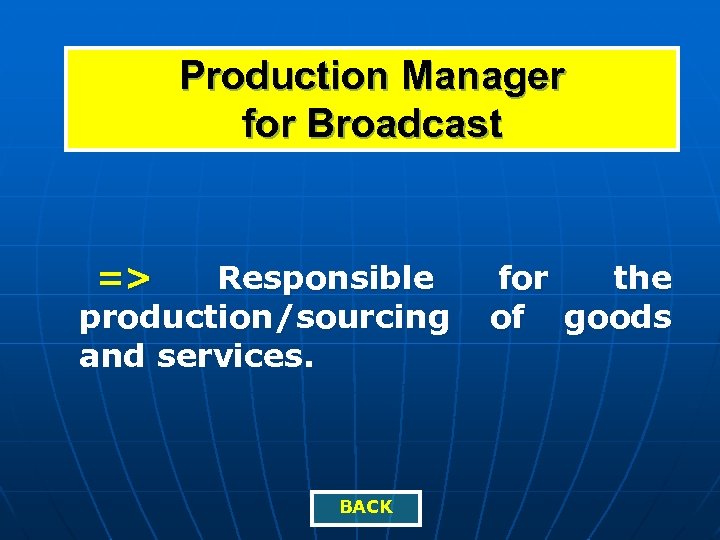 Production Manager for Broadcast

=> Responsible for the production/sourcing of goods and services.

BACK